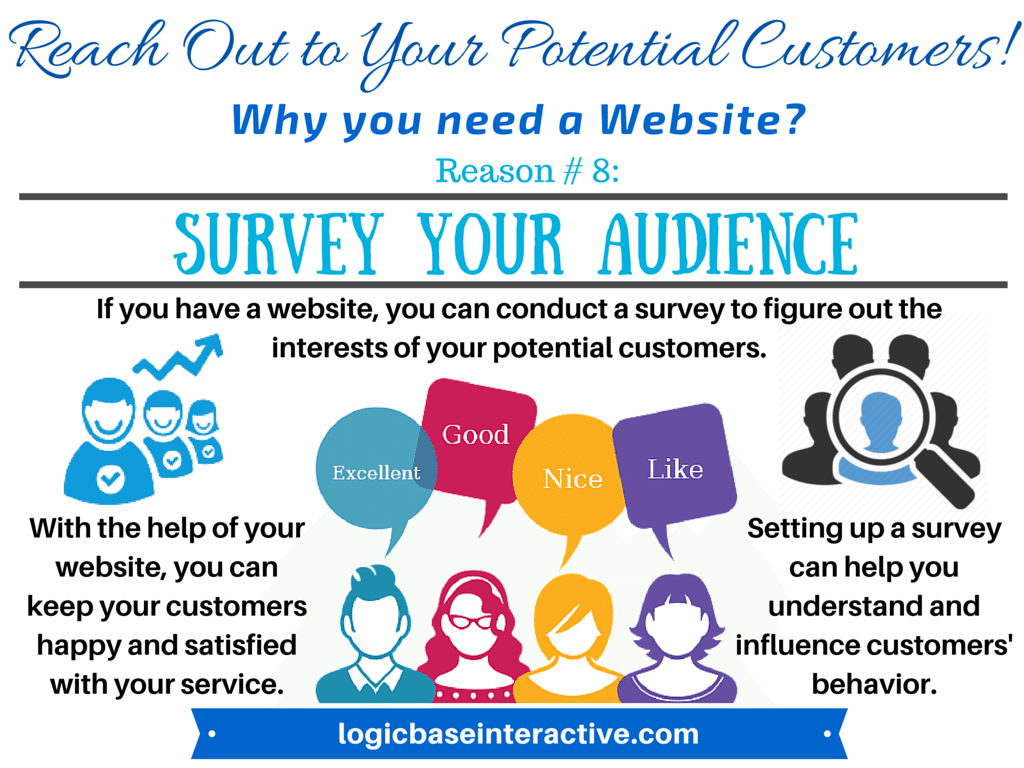 Reach Out to Your Potential Customers!

Why you need a Website?

Reason # 8:

SURVEY YOUR AUDIENCE

If you have a website, you can conduct a survey to figure out the interests of your potential customers.

Excellent

Good

Nice

Like

With the help of your website, you can keep your customers happy and satisfied with your service.

Setting up a survey can help you understand and influence customers' behavior.

logicbaseinteractive.com